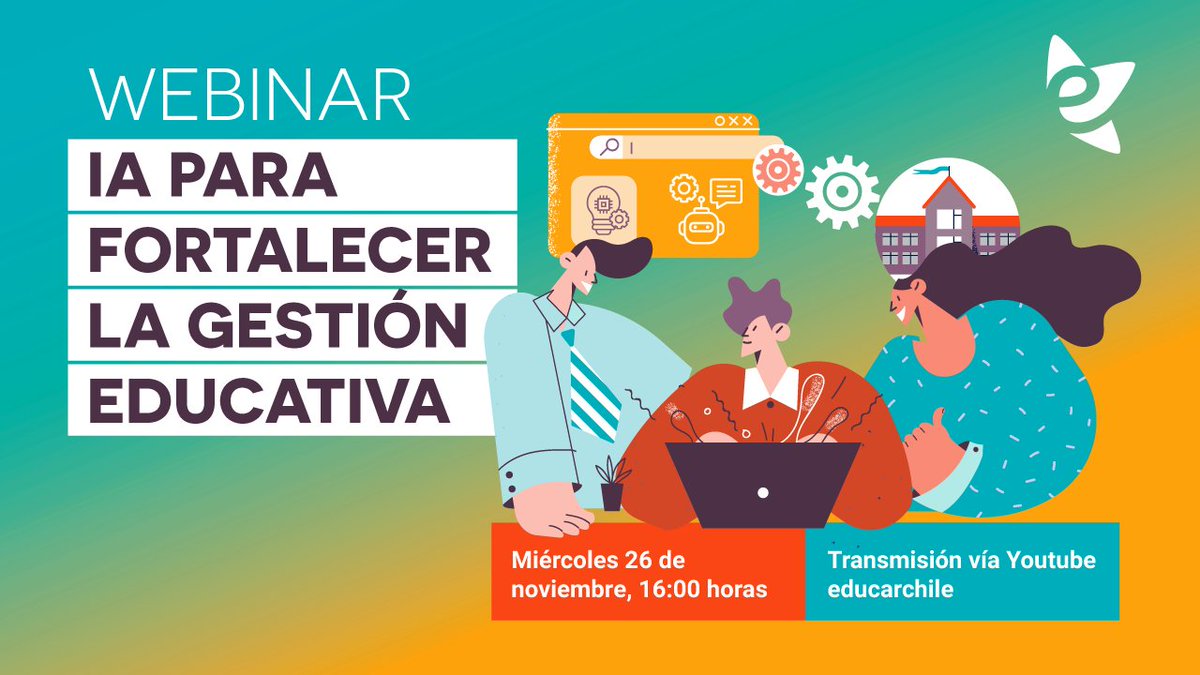 WEBINAR
IA PARA
FORTALECER
LA GESTIÓN
EDUCATIVA

Miércoles 26 de noviembre, 16:00 horas

Transmisión vía Youtube educarchile